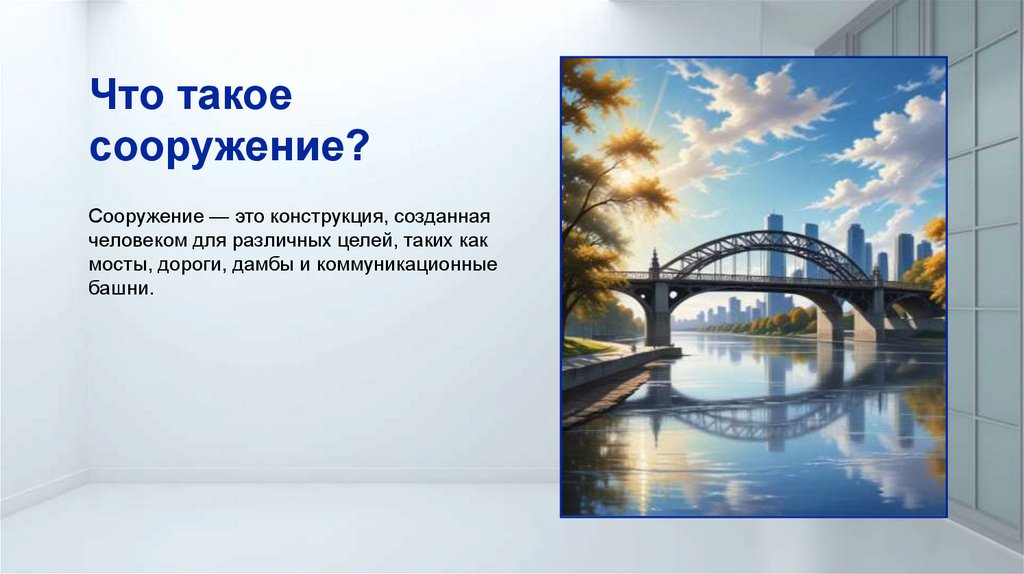 Что такое сооружение?

Сооружение — это конструкция, созданная человеком для различных целей, таких как мосты, дороги, дамбы и коммуникационные башни.